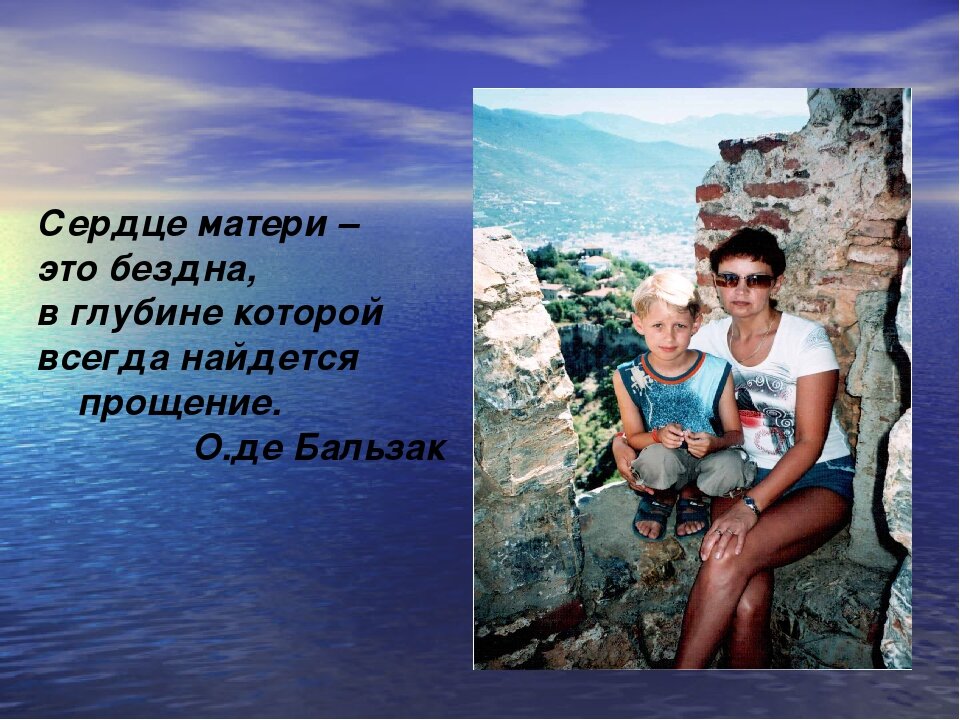 Сердце матери –
это бездна,
в глубине которой
всегда найдется
прощение.
О.де Бальзак